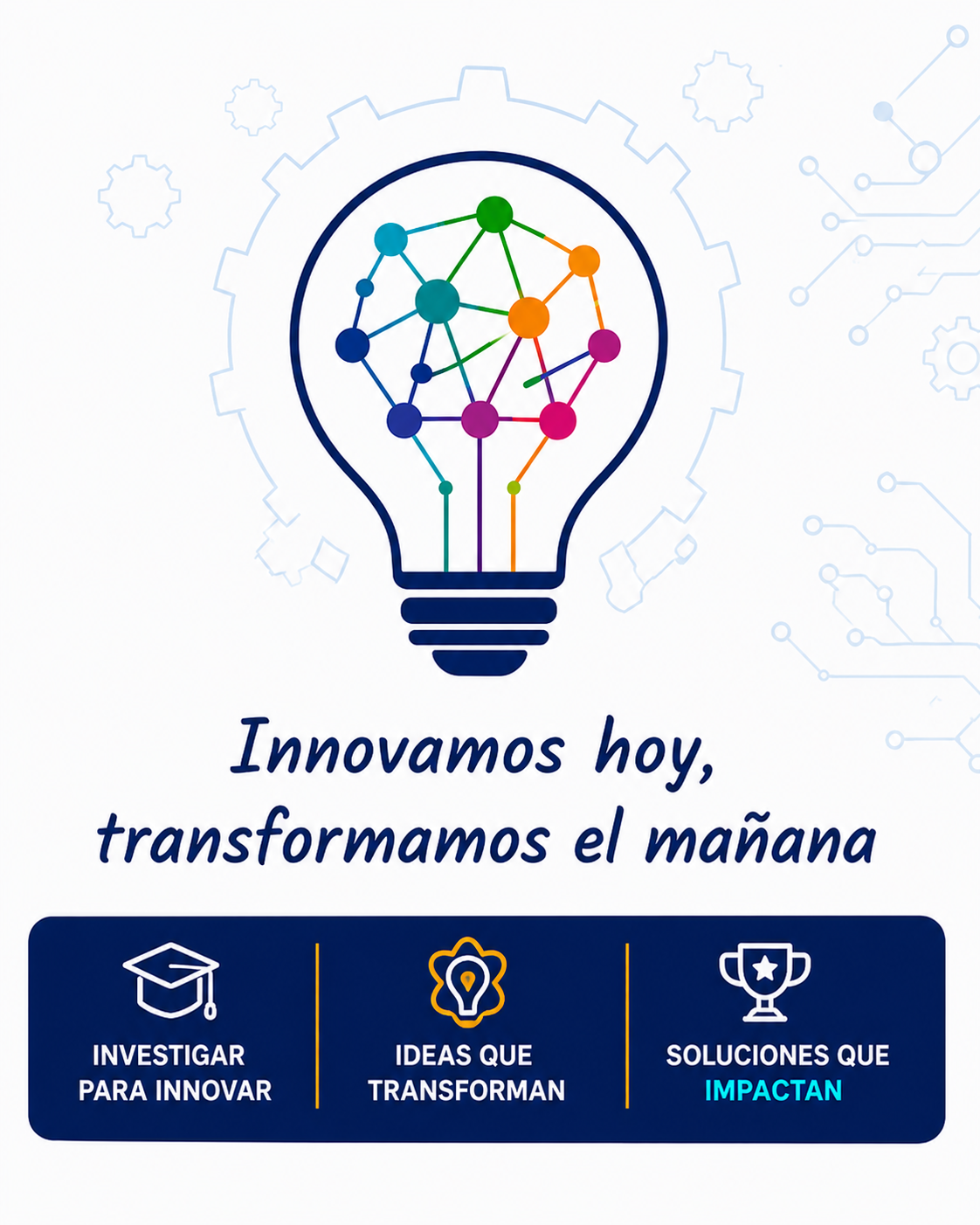 Innovamos hoy,
transformamos el mañana

INVESTIGAR PARA INNOVAR

IDEAS QUE TRANSFORMAN

SOLUCIONES QUE IMPACTAN